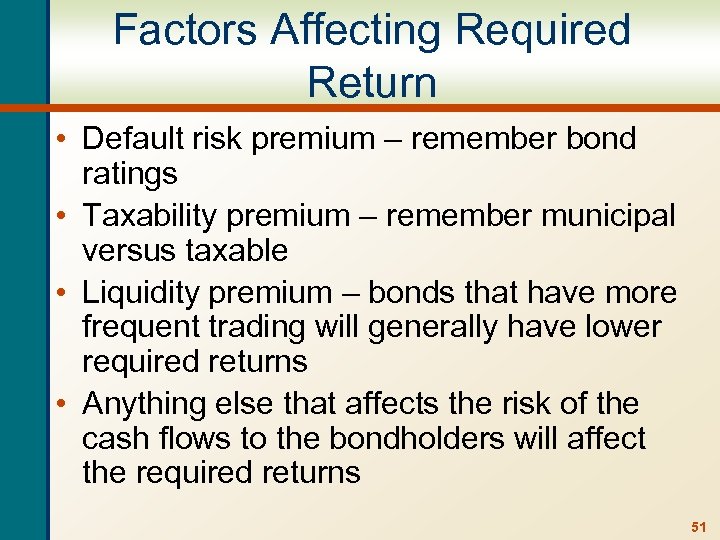 Factors Affecting Required Return

• Default risk premium – remember bond ratings
• Taxability premium – remember municipal versus taxable
• Liquidity premium – bonds that have more frequent trading will generally have lower required returns
• Anything else that affects the risk of the cash flows to the bondholders will affect the required returns

51